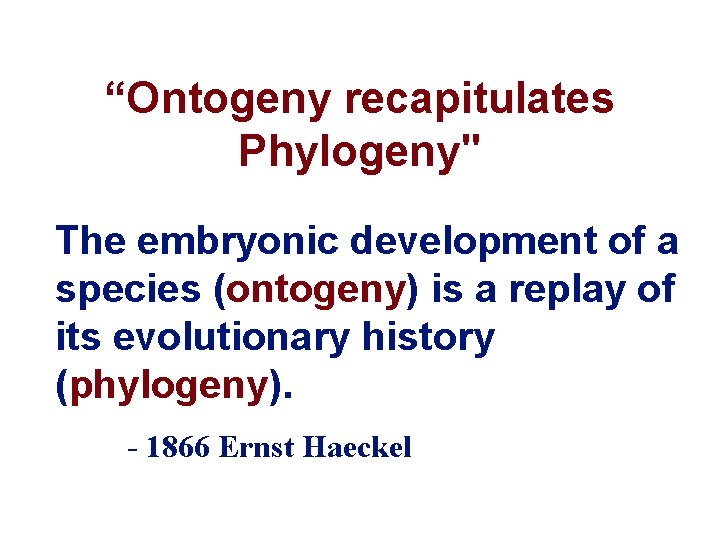 “Ontogeny recapitulates Phylogeny"

The embryonic development of a species (ontogeny) is a replay of its evolutionary history (phylogeny).

- 1866 Ernst Haeckel